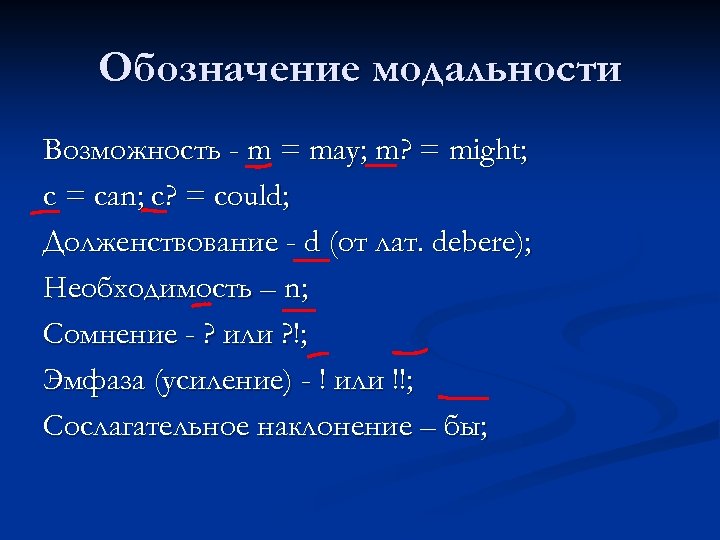 Обозначение модальности

Возможность - m = may; m? = might;

c = can; c? = could;

Долженствование - d (от лат. debere);

Необходимость – n;

Сомнение - ? или ?!;

Эмфаза (усиление) - ! или !!;

Сослагательное наклонение – бы;